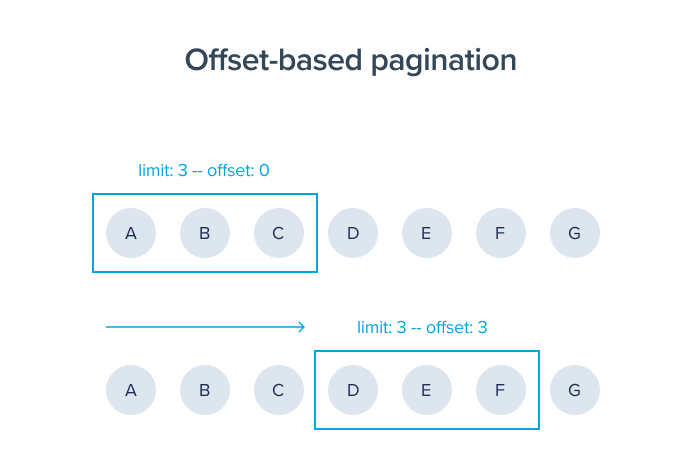 Offset-based pagination

limit: 3 -- offset: 0

A B C D E F G

limit: 3 -- offset: 3

A B C D E F G